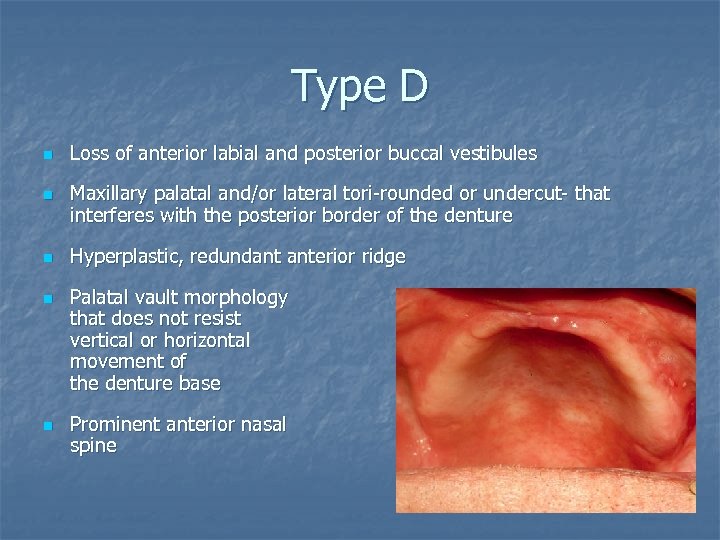 Type D

- Loss of anterior labial and posterior buccal vestibules
- Maxillary palatal and/or lateral tori-rounded or undercut- that interferes with the posterior border of the denture
- Hyperplastic, redundant anterior ridge
- Palatal vault morphology that does not resist vertical or horizontal movement of the denture base
- Prominent anterior nasal spine